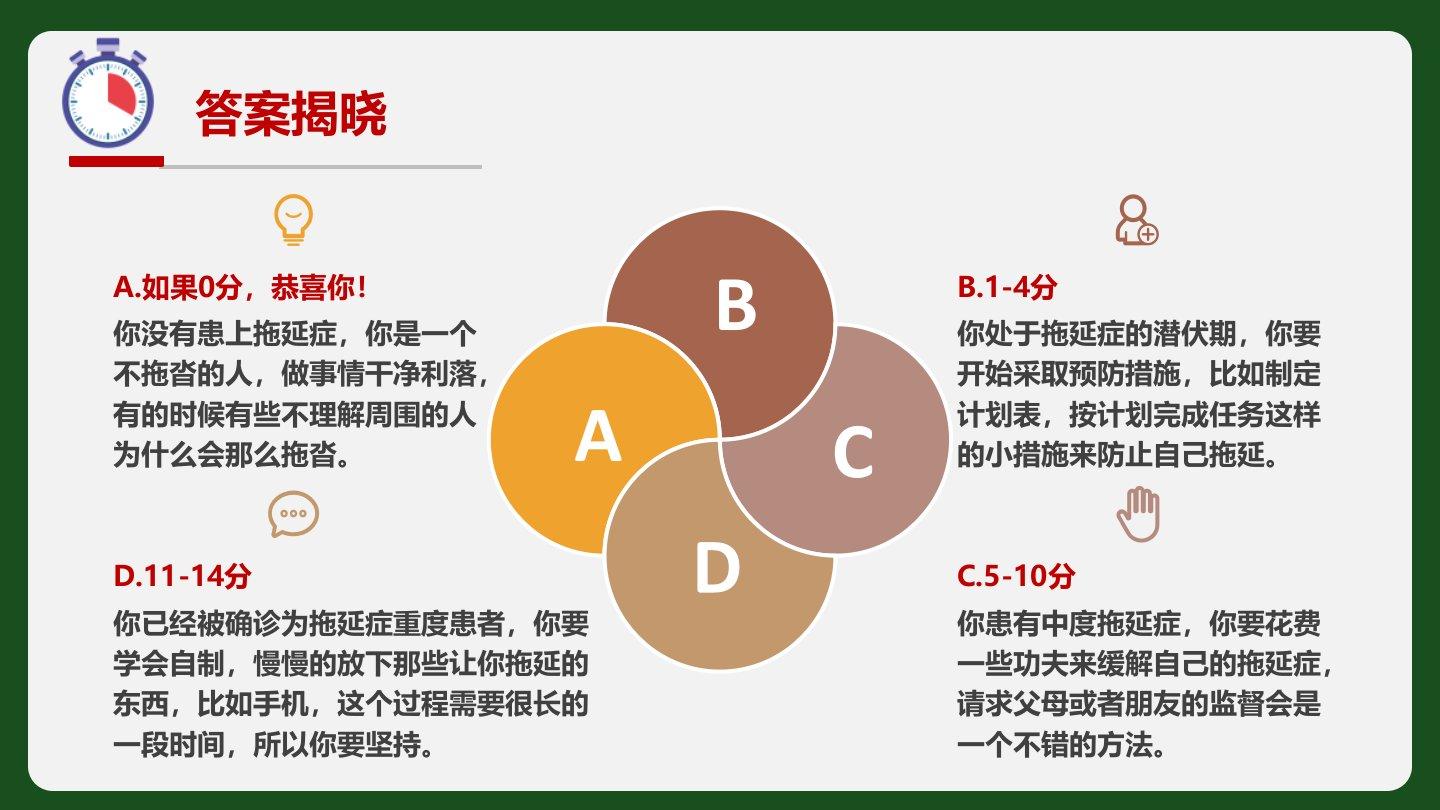 答案揭晓

A.如果0分，恭喜你！
你没有患上拖延症，你是一个不拖沓的人，做事情干净利落，有的时候有些不理解周围的人为什么会那么拖沓。

D.11-14分
你已经被确诊为拖延症重度患者，你要学会自制，慢慢的放下那些让你拖延的东西，比如手机，这个过程需要很长的一段时间，所以你要坚持。

B

A

C

D

B.1-4分
你处于拖延症的潜伏期，你要开始采取预防措施，比如制定计划表，按计划完成任务这样的小措施来防止自己拖延。

C.5-10分
你患有中度拖延症，你要花费一些功夫来缓解自己的拖延症，请求父母或者朋友的监督会是一个不错的方法。